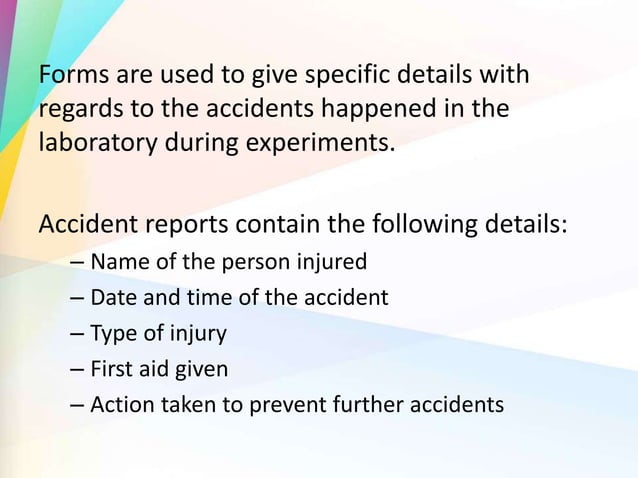 Forms are used to give specific details with regards to the accidents happened in the laboratory during experiments.

Accident reports contain the following details:

– Name of the person injured
– Date and time of the accident
– Type of injury
– First aid given
– Action taken to prevent further accidents